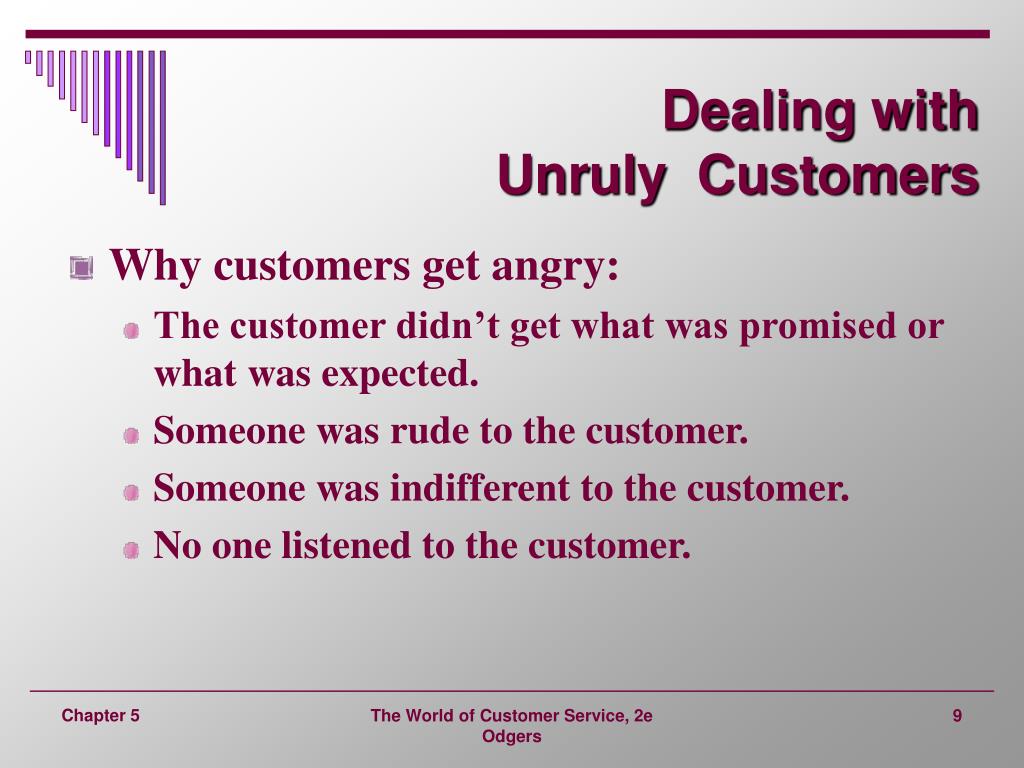 Dealing with
Unruly Customers

Why customers get angry:

The customer didn’t get what was promised or what was expected.

Someone was rude to the customer.

Someone was indifferent to the customer.

No one listened to the customer.

Chapter 5

The World of Customer Service, 2e
Odgers

9